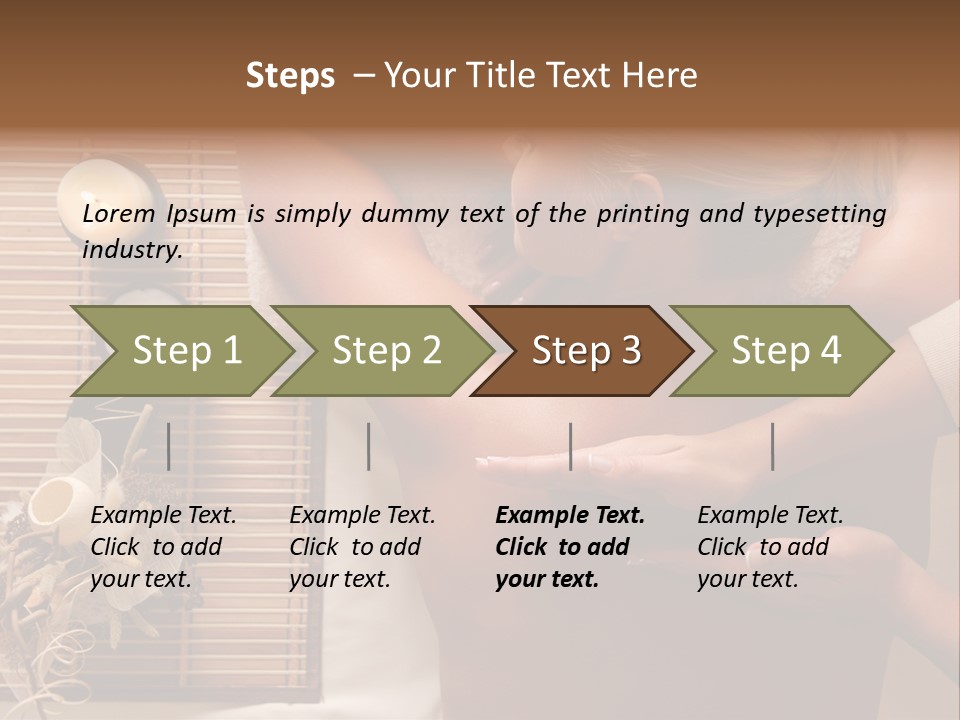 Steps – Your Title Text Here

Lorem Ipsum is simply dummy text of the printing and typesetting industry.

Step 1

Step 2

Step 3

Step 4

Example Text. Click to add your text.

Example Text. Click to add your text.

Example Text. Click to add your text.

Example Text. Click to add your text.